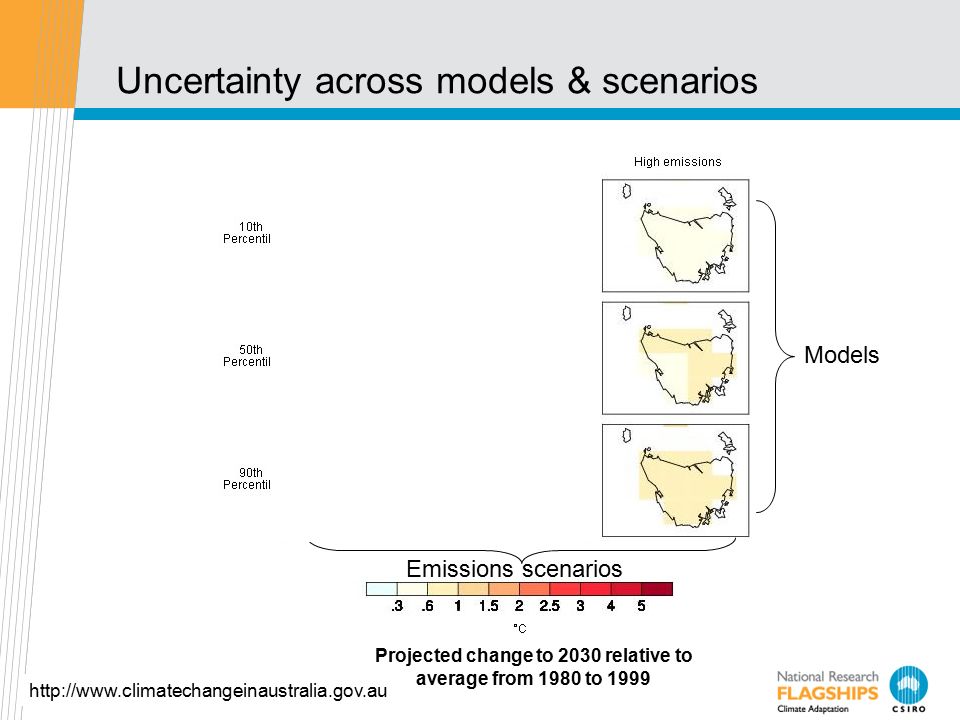 Uncertainty across models & scenarios

High emissions

10th
Percentil

50th
Percentil

90th
Percentil

Models

Emissions scenarios

.3 .6 1 1.5 2 2.5 3 4 5

°C

Projected change to 2030 relative to average from 1980 to 1999

http://www.climatechangeinaustralia.gov.au

National Research
FLAGSHIPS
Climate Adaptation

CSIRO